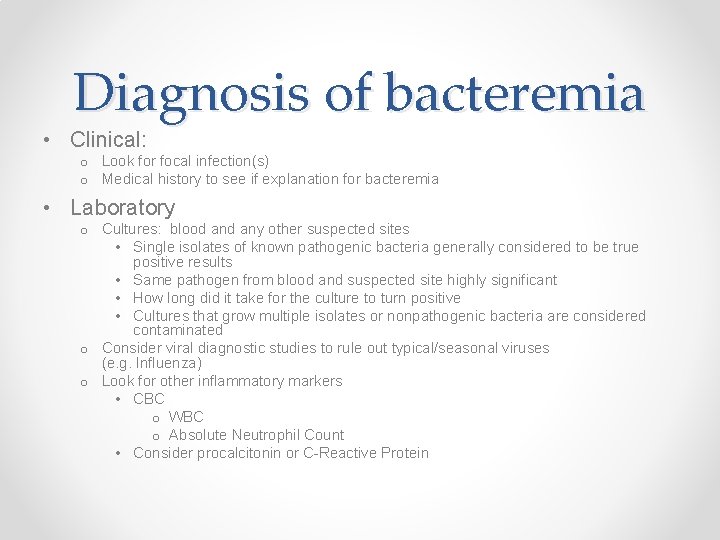 Diagnosis of bacteremia

• Clinical:
o Look for focal infection(s)
o Medical history to see if explanation for bacteremia

• Laboratory
o Cultures: blood and any other suspected sites
• Single isolates of known pathogenic bacteria generally considered to be true positive results
• Same pathogen from blood and suspected site highly significant
• How long did it take for the culture to turn positive
• Cultures that grow multiple isolates or nonpathogenic bacteria are considered contaminated
o Consider viral diagnostic studies to rule out typical/seasonal viruses (e.g. Influenza)
o Look for other inflammatory markers
• CBC
o WBC
o Absolute Neutrophil Count
• Consider procalcitonin or C-Reactive Protein